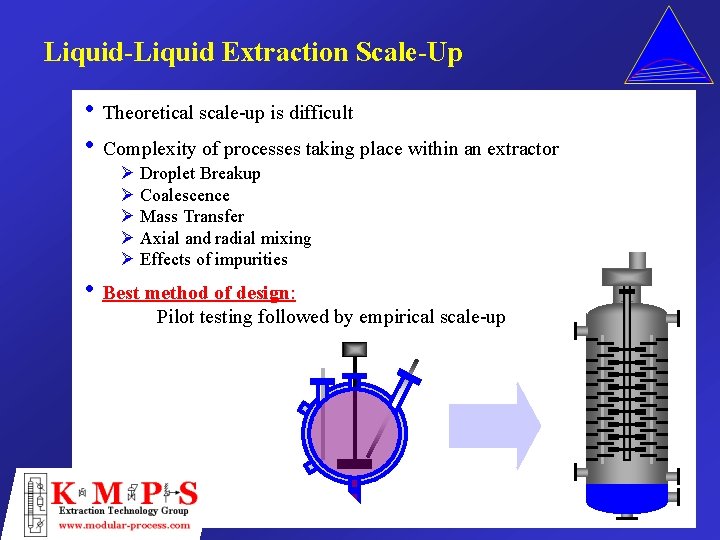 Liquid-Liquid Extraction Scale-Up

• Theoretical scale-up is difficult

• Complexity of processes taking place within an extractor
➢ Droplet Breakup
➢ Coalescence
➢ Mass Transfer
➢ Axial and radial mixing
➢ Effects of impurities

• Best method of design:
Pilot testing followed by empirical scale-up

K M P S
Extraction Technology Group
www.modular-process.com